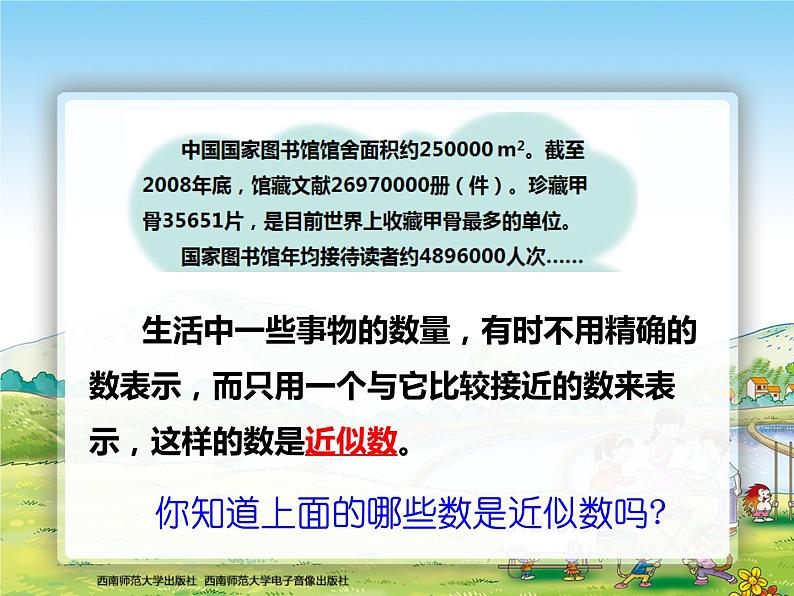 中国国家图书馆馆舍面积约250000 $m^2$。截至2008年底，馆藏文献26970000册（件）。珍藏甲骨35651片，是目前世界上收藏甲骨最多的单位。

国家图书馆年均接待读者约4896000人次……

生活中一些事物的数量，有时不用精确的数表示，而只用一个与它比较接近的数来表示，这样的数是近似数。

你知道上面的哪些数是近似数吗?

西南师范大学出版社 西南师范大学电子音像出版社